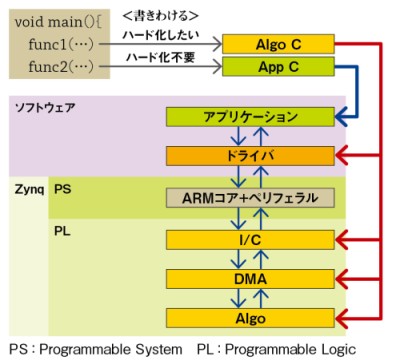 void main(){
func1(…)
func2(…)

<書きわける>
ハード化したい
ハード化不要

Algo C
App C

ソフトウェア
アプリケーション
ドライバ

Zynq
PS
ARMコア+ペリフェラル

PL
I/C
DMA
Algo

PS : Programmable System PL : Programmable Logic